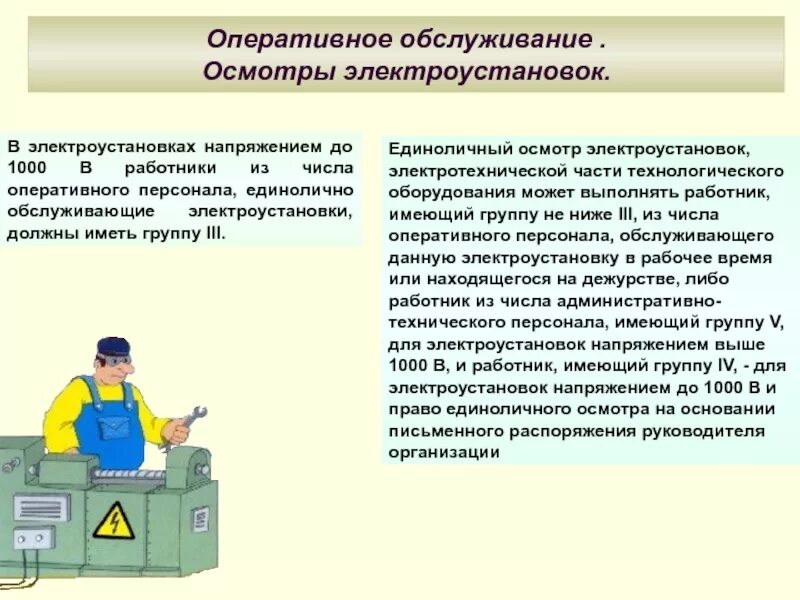 Оперативное обслуживание .
Осмотры электроустановок.

В электроустановках напряжением до 1000 В работники из числа оперативного персонала, единолично обслуживающие электроустановки, должны иметь группу III.

Единоличный осмотр электроустановок, электротехнической части технологического оборудования может выполнять работник, имеющий группу не ниже III, из числа оперативного персонала, обслуживающего данную электроустановку в рабочее время или находящегося на дежурстве, либо работник из числа административно-технического персонала, имеющий группу V, для электроустановок напряжением выше 1000 В, и работник, имеющий группу IV, - для электроустановок напряжением до 1000 В и право единоличного осмотра на основании письменного распоряжения руководителя организации